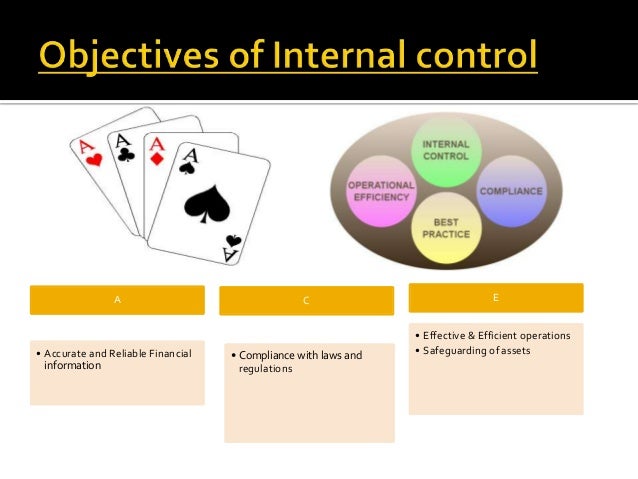 Objectives of Internal control

A A A A

A

INTERNAL CONTROL

OPERATIONAL EFFICIENCY

COMPLIANCE

BEST PRACTICE

A

• Accurate and Reliable Financial information

C

• Compliance with laws and regulations

E

• Effective & Efficient operations
• Safeguarding of assets